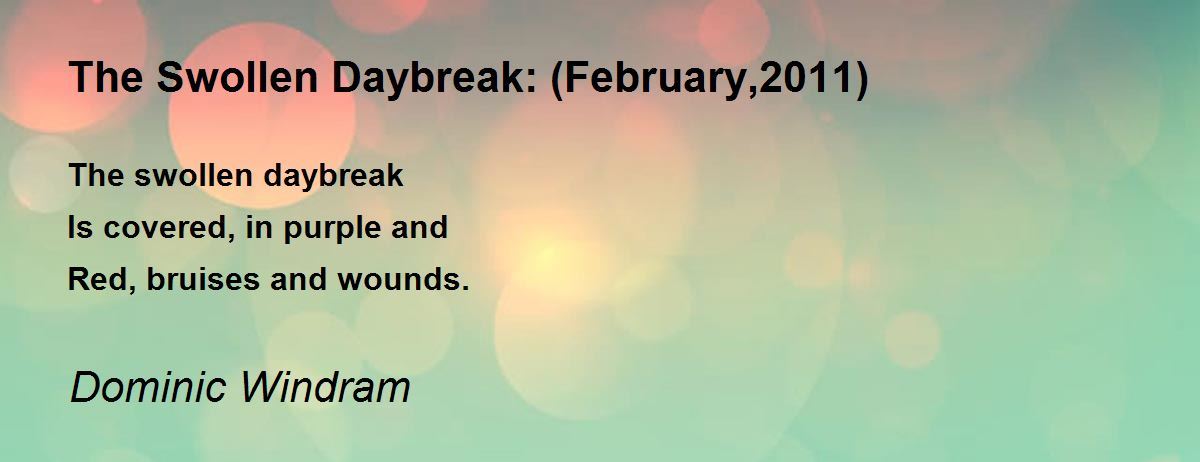 The Swollen Daybreak: (February,2011)

The swollen daybreak
Is covered, in purple and
Red, bruises and wounds.

Dominic Windram